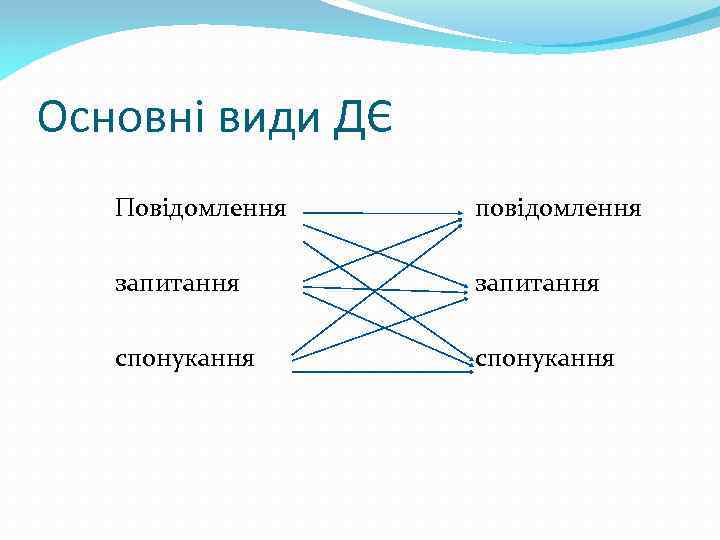 Основні види ДЄ

Повідомлення

запитання

спонукання

повідомлення

запитання

спонукання